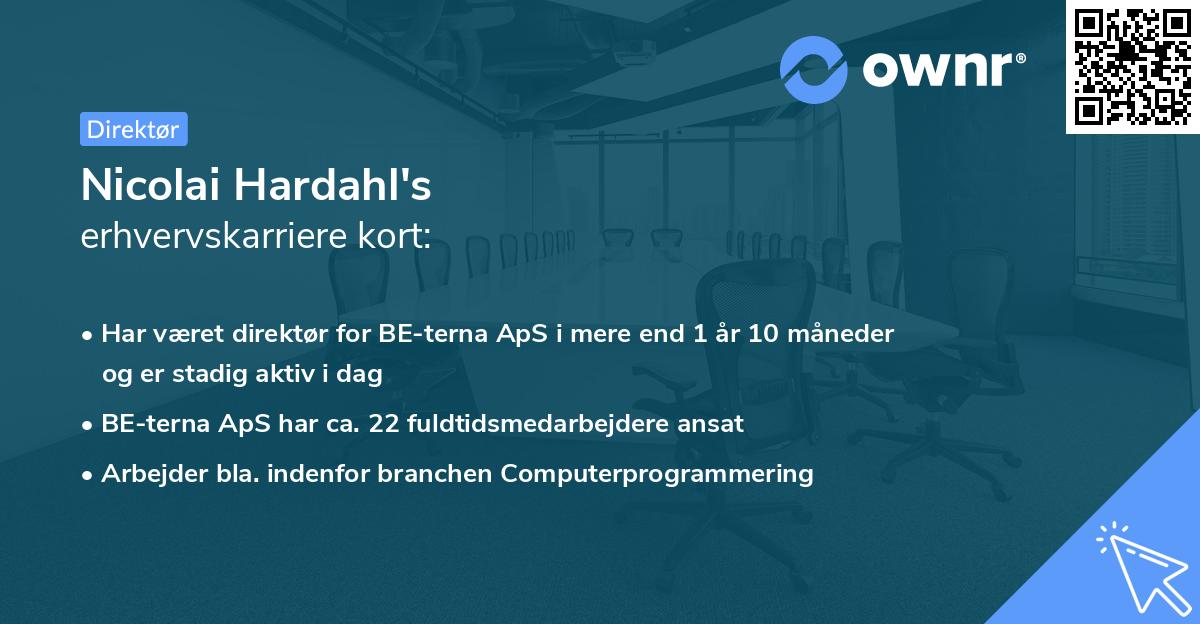 ownr®

Direktør

Nicolai Hardahl's
erhvervskarriere kort:

• Har været direktør for BE-terna ApS i mere end 1 år 10 måneder og er stadig aktiv i dag
• BE-terna ApS har ca. 22 fuldtidsmedarbejdere ansat
• Arbejder bla. indenfor branchen Computerprogrammering